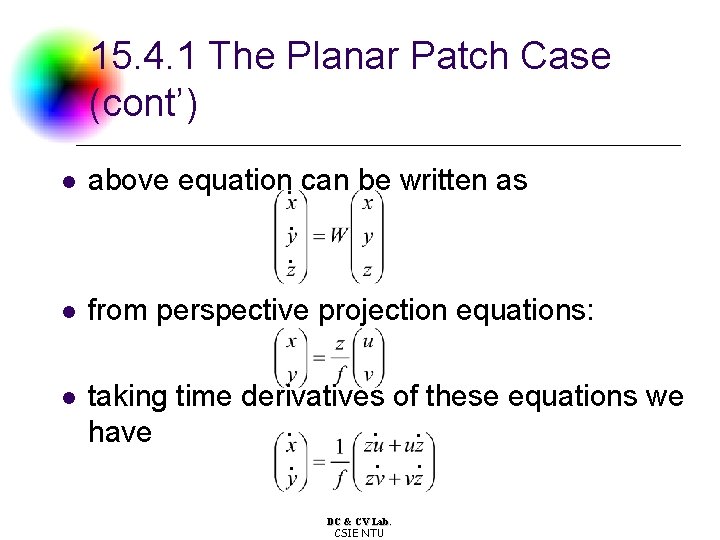 15.4.1 The Planar Patch Case (cont')

- above equation can be written as

$\begin{pmatrix} \dot{x} \\ \dot{y} \\ \dot{z} \end{pmatrix} = W \begin{pmatrix} x \\ y \\ z \end{pmatrix}$

- from perspective projection equations:

$\begin{pmatrix} x \\ y \end{pmatrix} = \frac{z}{f} \begin{pmatrix} u \\ v \end{pmatrix}$

- taking time derivatives of these equations we have

$\begin{pmatrix} \dot{x} \\ \dot{y} \end{pmatrix} = \frac{1}{f} \begin{pmatrix} z\dot{u} + u\dot{z} \\ z\dot{v} + v\dot{z} \end{pmatrix}$

DC & CV Lab.
CSIE NTU